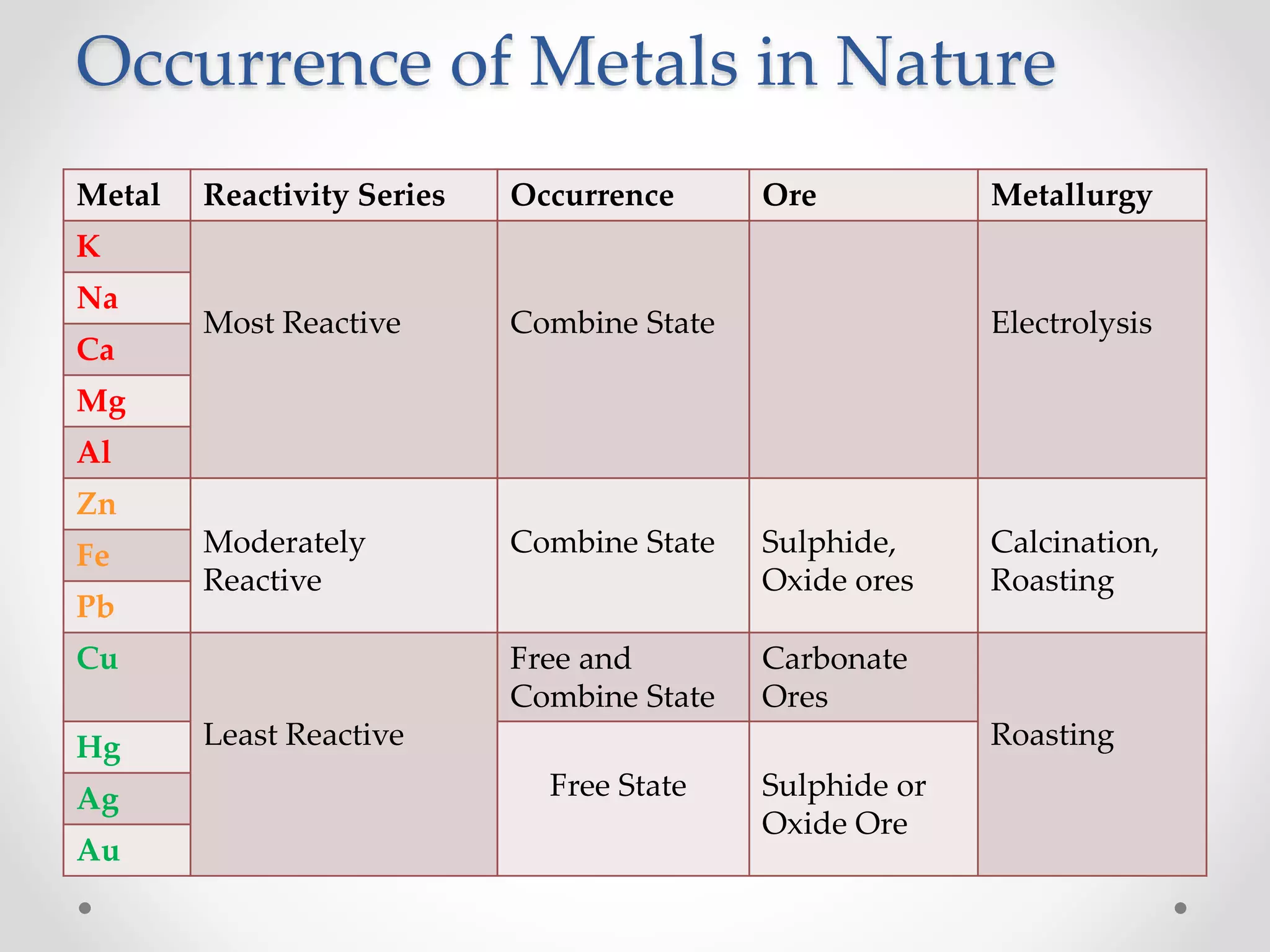 Occurrence of Metals in Nature

| Metal | Reactivity Series | Occurrence | Ore | Metallurgy |
|---|---|---|---|---|
| K | Most Reactive | Combine State | | Electrolysis |
| Na | | | | |
| Ca | | | | |
| Mg | | | | |
| Al | | | | |
| Zn | Moderately Reactive | Combine State | Sulphide, Oxide ores | Calcination, Roasting |
| Fe | | | | |
| Pb | | | | |
| Cu | Least Reactive | Free and Combine State | Carbonate Ores | Roasting |
| Hg | | Free State | Sulphide or Oxide Ore | |
| Ag | | | | |
| Au | | | | |